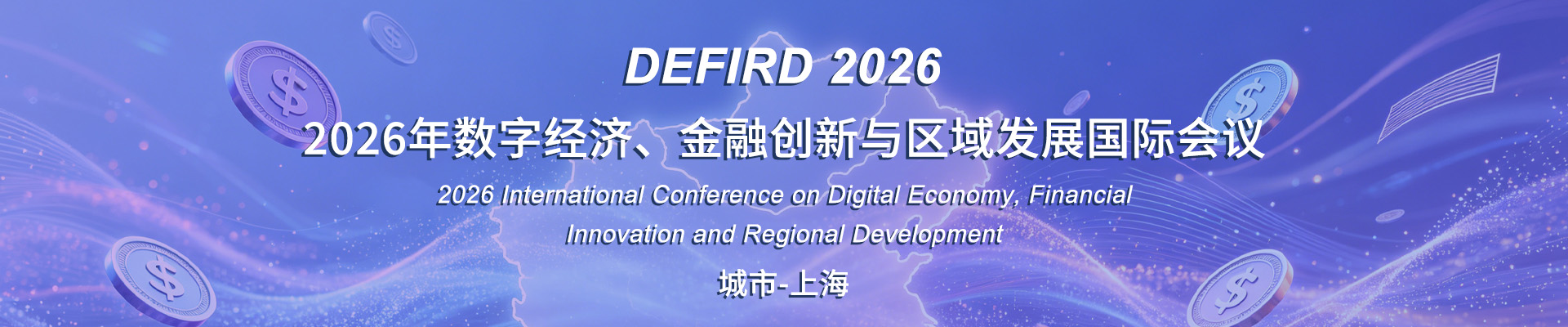 DEFIRD 2026

2026年数字经济、金融创新与区域发展国际会议

2026 International Conference on Digital Economy, Financial Innovation and Regional Development

城市-上海